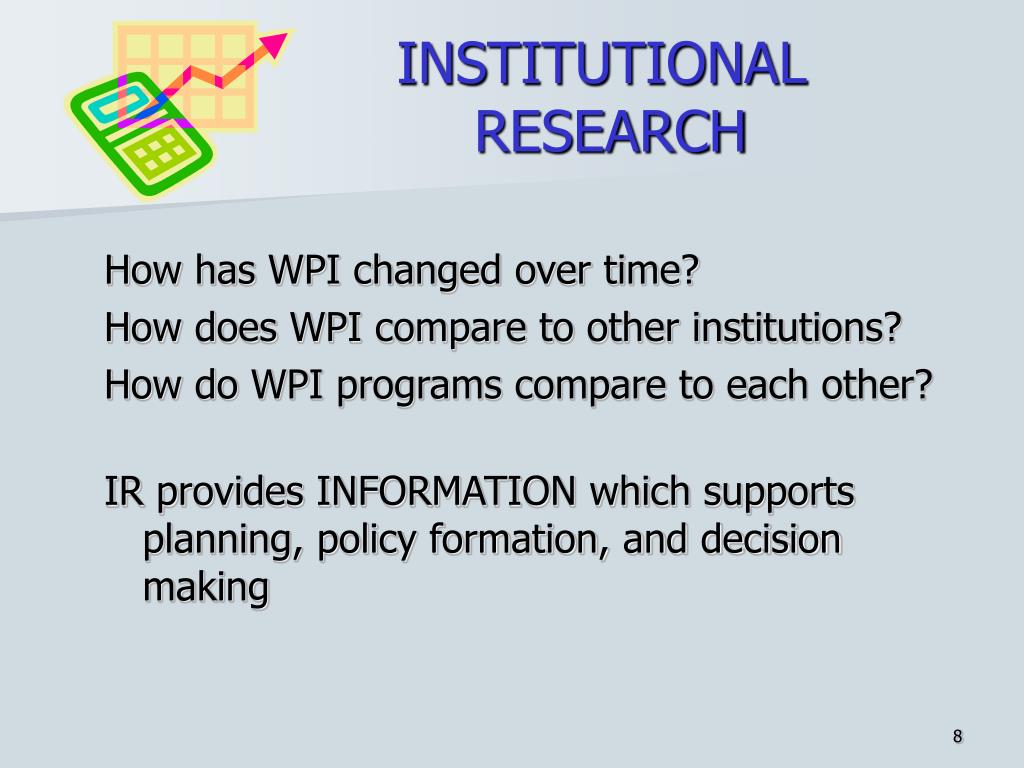 INSTITUTIONAL RESEARCH

How has WPI changed over time?
How does WPI compare to other institutions?
How do WPI programs compare to each other?

IR provides INFORMATION which supports planning, policy formation, and decision making

8